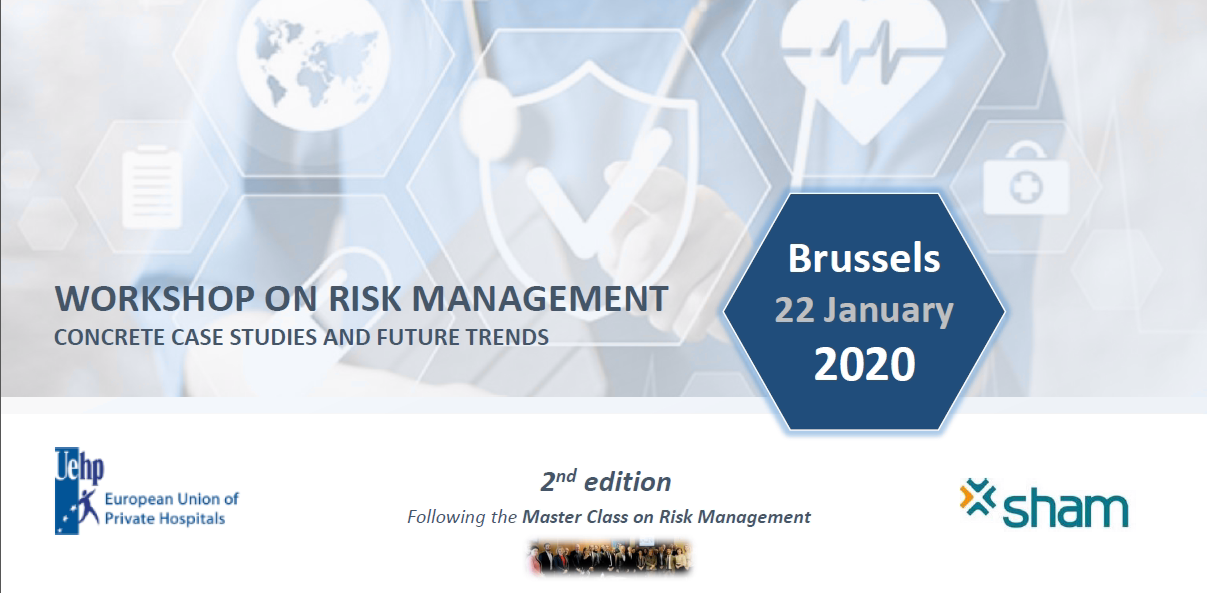 WORKSHOP ON RISK MANAGEMENT
CONCRETE CASE STUDIES AND FUTURE TRENDS

Brussels
22 January
2020

Uehp
European Union of Private Hospitals

2nd edition
Following the Master Class on Risk Management

sham